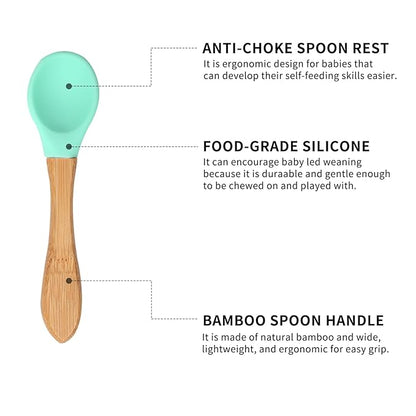 ANTI-CHOKE SPOON REST
It is ergonomic design for babies that can develop their self-feeding skills easier.

FOOD-GRADE SILICONE
It can encourage baby led weaning because it is duraable and gentle enough to be chewed on and played with.

BAMBOO SPOON HANDLE
It is made of natural bamboo and wide, lightweight, and ergonomic for easy grip.